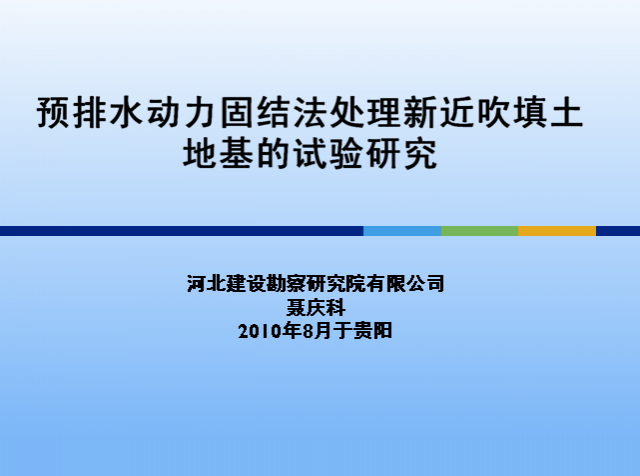 预排水动力固结法处理新近吹填土地基的试验研究

河北建设勘察研究院有限公司
聂庆科
2010年8月于贵阳